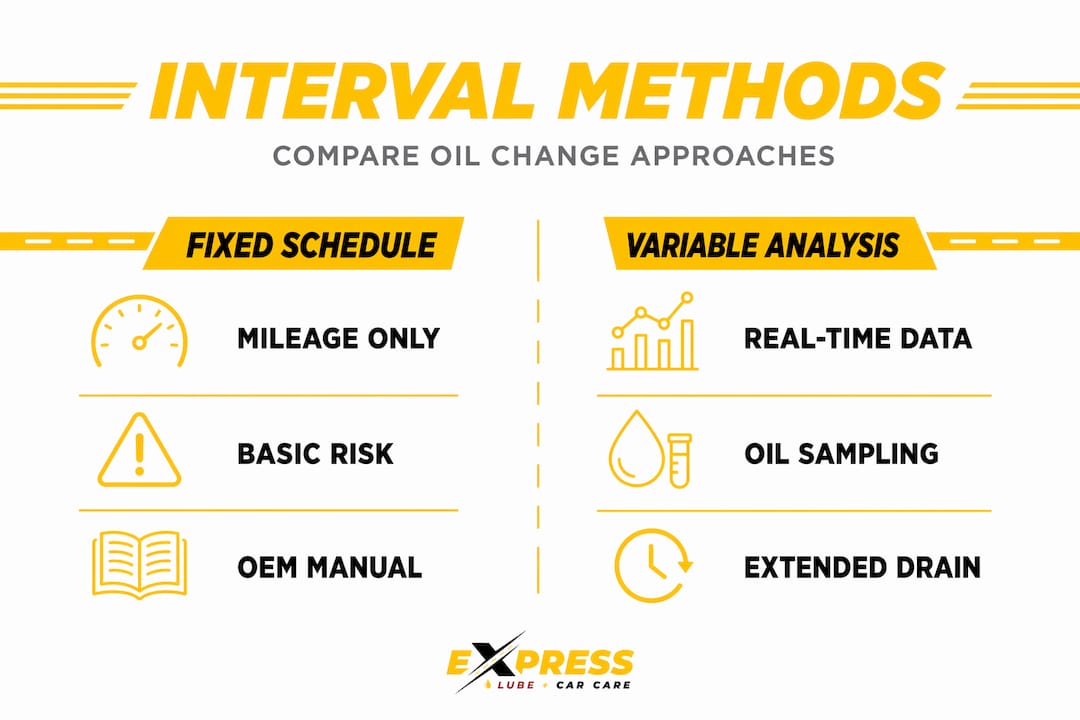 INTERVAL METHODS

COMPARE OIL CHANGE APPROACHES

FIXED SCHEDULE

MILEAGE ONLY

BASIC RISK

OEM MANUAL

VARIABLE ANALYSIS

REAL-TIME DATA

OIL SAMPLING

EXTENDED DRAIN

EXPRESS
LUBE + CAR CARE